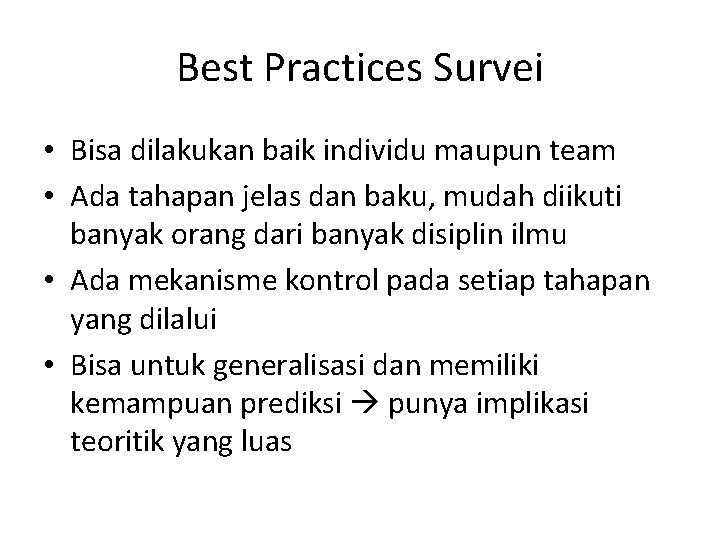 Best Practices Survei

• Bisa dilakukan baik individu maupun team
• Ada tahapan jelas dan baku, mudah diikuti banyak orang dari banyak disiplin ilmu
• Ada mekanisme kontrol pada setiap tahapan yang dilalui
• Bisa untuk generalisasi dan memiliki kemampuan prediksi → punya implikasi teoritik yang luas